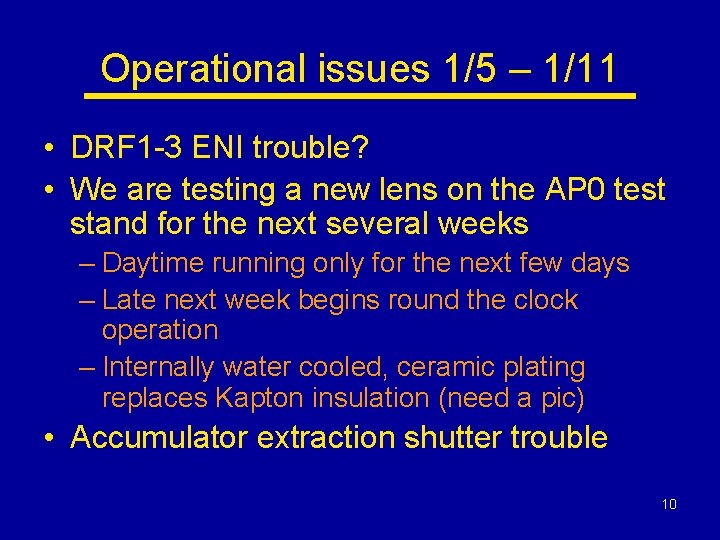 Operational issues 1/5 – 1/11

• DRF1-3 ENI trouble?
• We are testing a new lens on the AP0 test stand for the next several weeks
– Daytime running only for the next few days
– Late next week begins round the clock operation
– Internally water cooled, ceramic plating replaces Kapton insulation (need a pic)
• Accumulator extraction shutter trouble

10